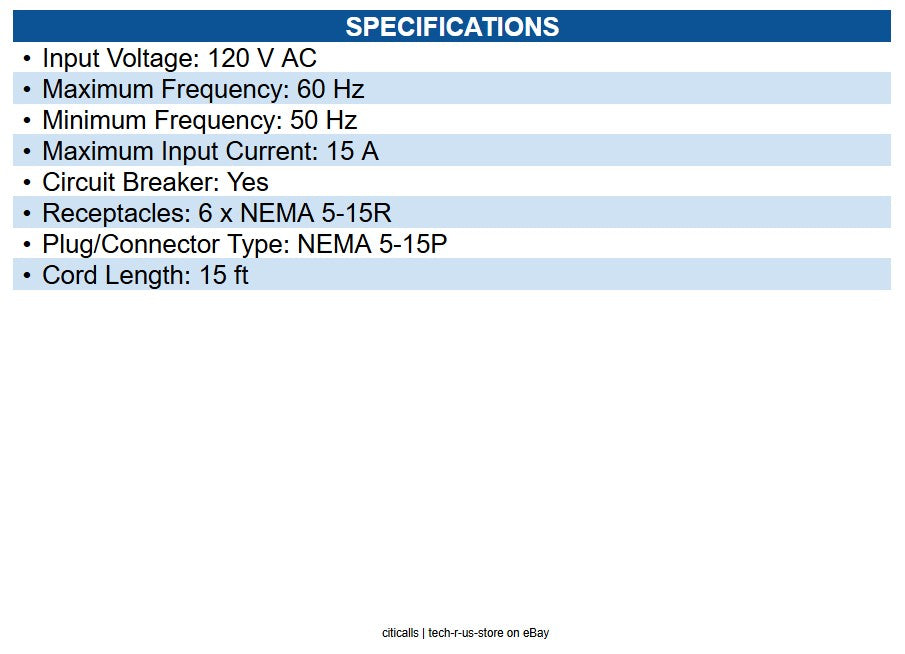 SPECIFICATIONS

• Input Voltage: 120 V AC
• Maximum Frequency: 60 Hz
• Minimum Frequency: 50 Hz
• Maximum Input Current: 15 A
• Circuit Breaker: Yes
• Receptacles: 6 x NEMA 5-15R
• Plug/Connector Type: NEMA 5-15P
• Cord Length: 15 ft

citicalls | tech-r-us-store on eBay